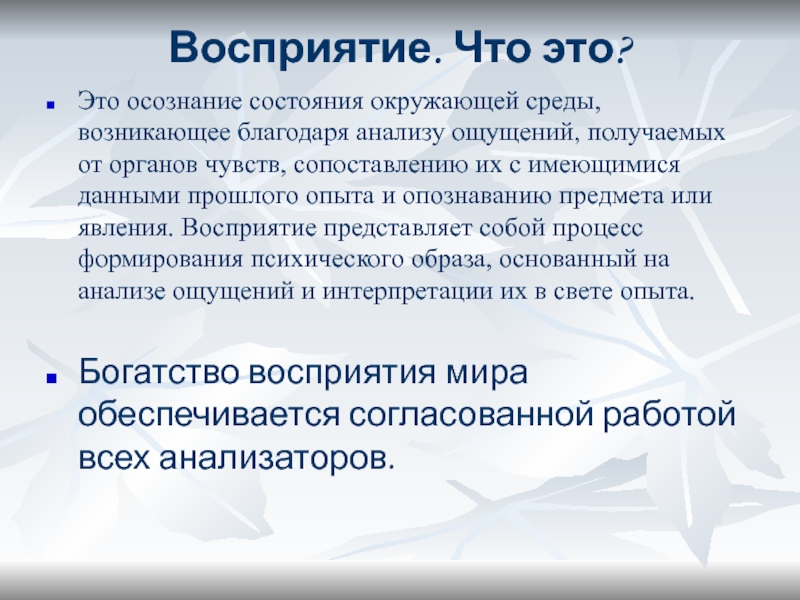 Восприятие. Что это?

▪ Это осознание состояния окружающей среды, возникающее благодаря анализу ощущений, получаемых от органов чувств, сопоставлению их с имеющимися данными прошлого опыта и опознаванию предмета или явления. Восприятие представляет собой процесс формирования психического образа, основанный на анализе ощущений и интерпретации их в свете опыта.

▪ Богатство восприятия мира обеспечивается согласованной работой всех анализаторов.